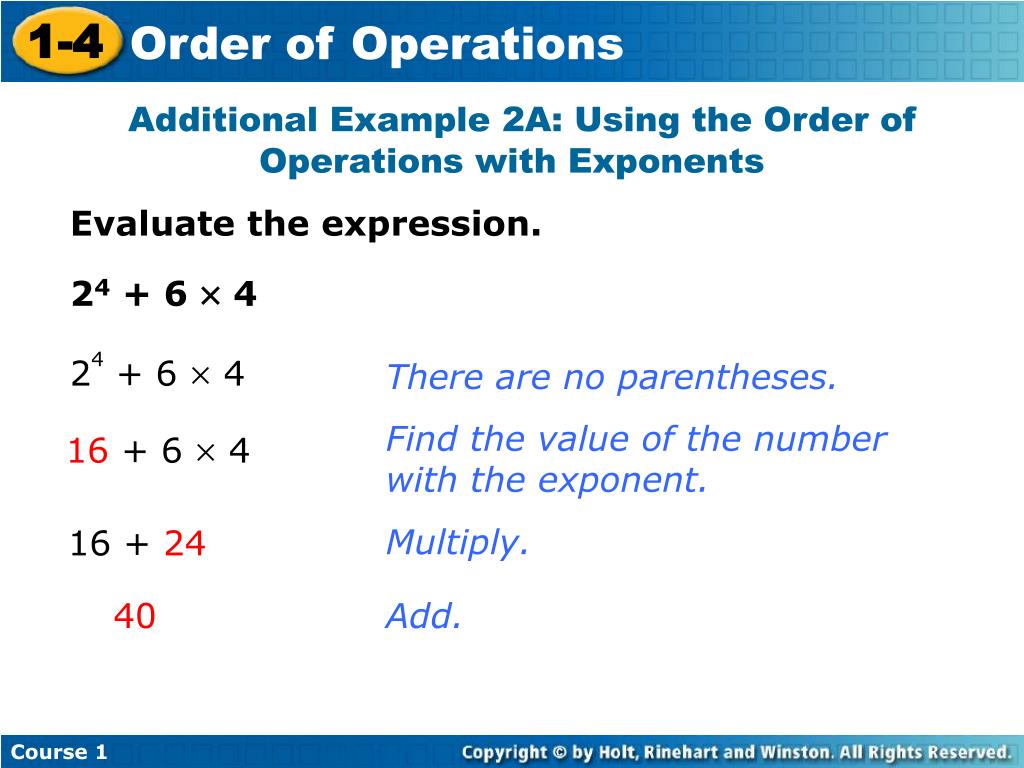 1-4 Order of Operations

Additional Example 2A: Using the Order of Operations with Exponents

Evaluate the expression.

$2^4 + 6 \times 4$

$2^4 + 6 \times 4$ There are no parentheses.

$16 + 6 \times 4$ Find the value of the number with the exponent.

$16 + 24$ Multiply.

$40$ Add.

Course 1

Copyright © by Holt, Rinehart and Winston. All Rights Reserved.